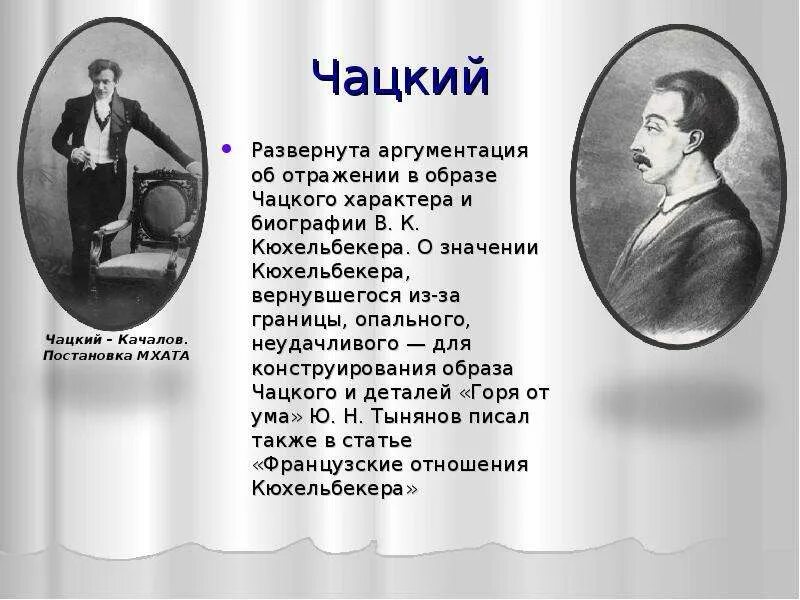 Чацкий

Чацкий – Качалов. Постановка МХАТА

• Развернута аргументация об отражении в образе Чацкого характера и биографии В. К. Кюхельбекера. О значении Кюхельбекера, вернувшегося из-за границы, опального, неудачливого — для конструирования образа Чацкого и деталей «Горя от ума» Ю. Н. Тынянов писал также в статье «Французские отношения Кюхельбекера»